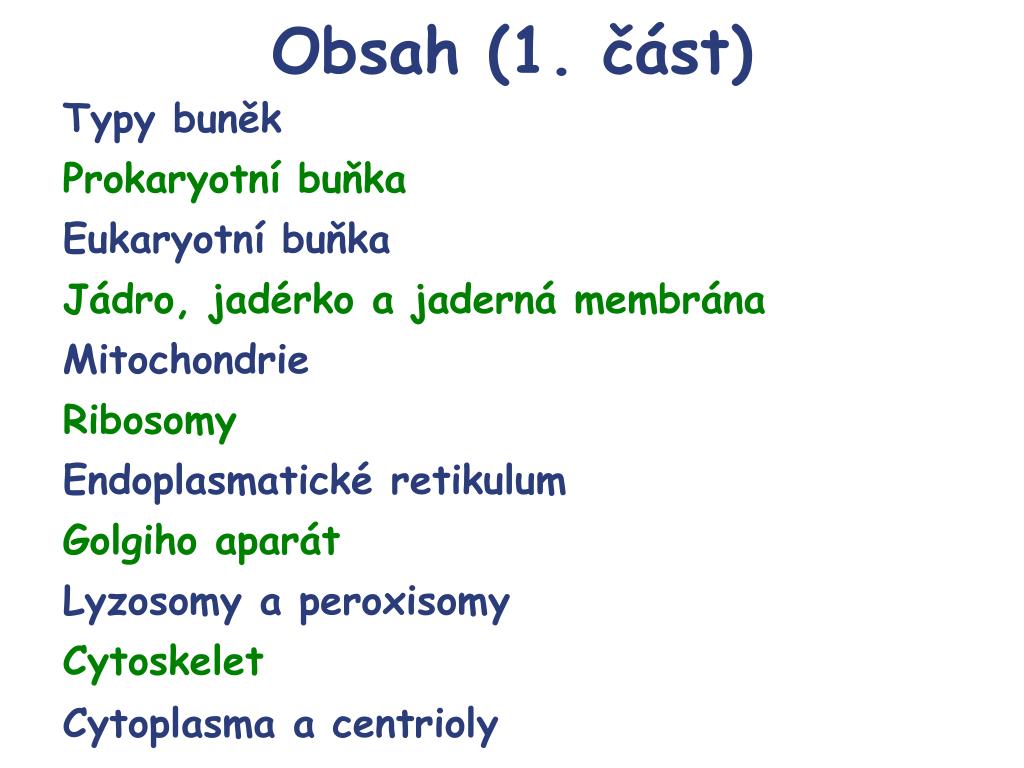 Obsah (1. část)

Typy buněk
Prokaryotní buňka
Eukaryotní buňka
Jádro, jadérko a jaderná membrána
Mitochondrie
Ribosomy
Endoplasmatické retikulum
Golgiho aparát
Lyzosomy a peroxisomy
Cytoskelet
Cytoplasma a centrioly